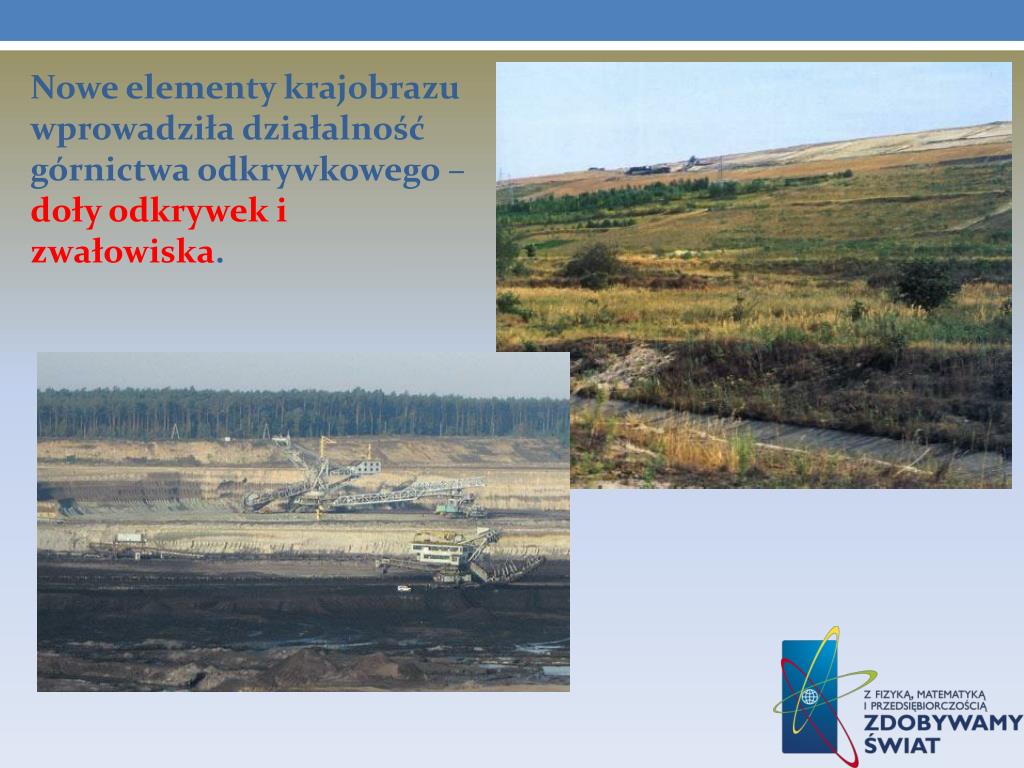 Nowe elementy krajobrazu wprowadziła działalność górnictwa odkrywkowego – doły odkrywek i zwałowiska.

Z FIZYKĄ, MATEMATYKĄ I PRZEDSIĘBIORCZOŚCIĄ
ZDOBYWAMY ŚWIAT